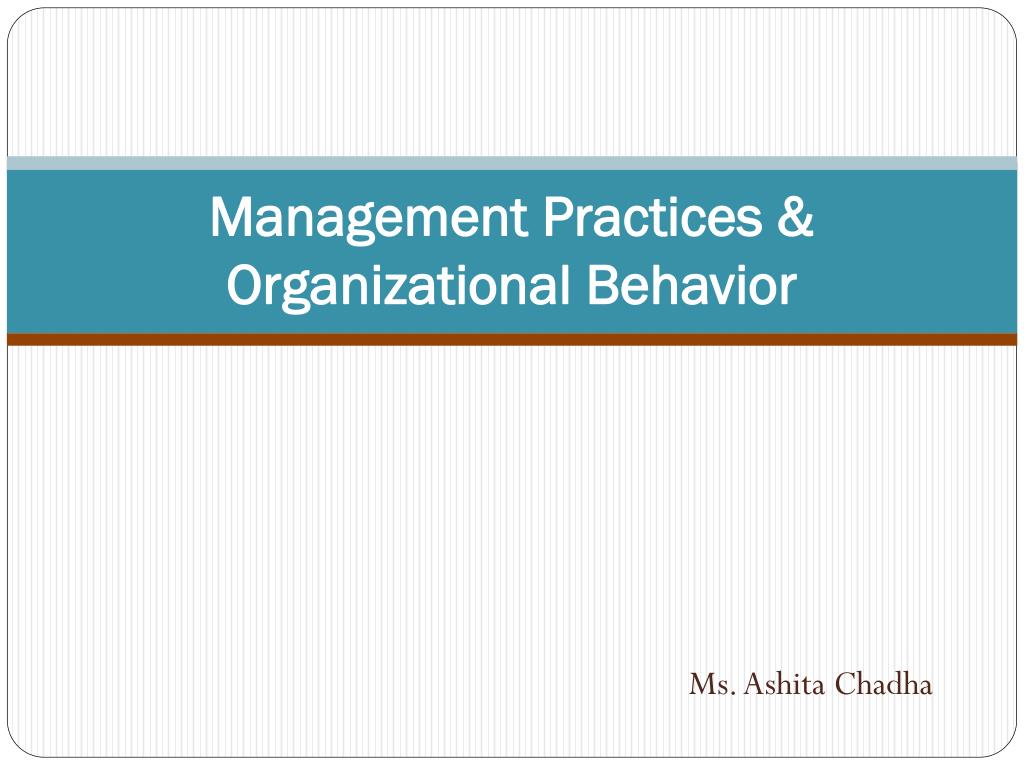 Management Practices & Organizational Behavior

Ms. Ashita Chadha